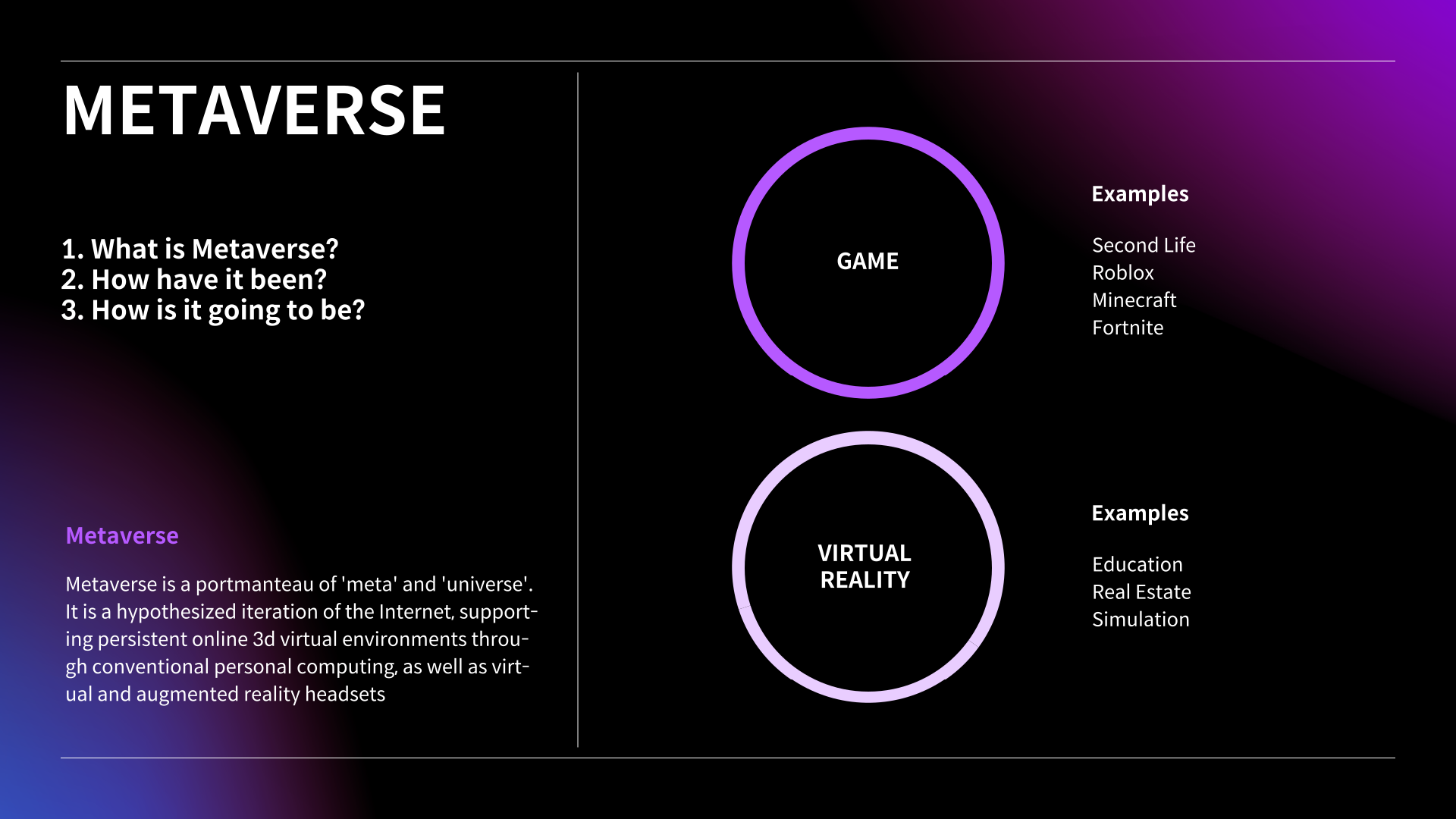 METAVERSE

1. What is Metaverse?
2. How have it been?
3. How is it going to be?

Metaverse

Metaverse is a portmanteau of 'meta' and 'universe'. It is a hypothesized iteration of the Internet, supporting persistent online 3d virtual environments through conventional personal computing, as well as virtual and augmented reality headsets

GAME

Examples

Second Life
Roblox
Minecraft
Fortnite

VIRTUAL REALITY

Examples

Education
Real Estate
Simulation